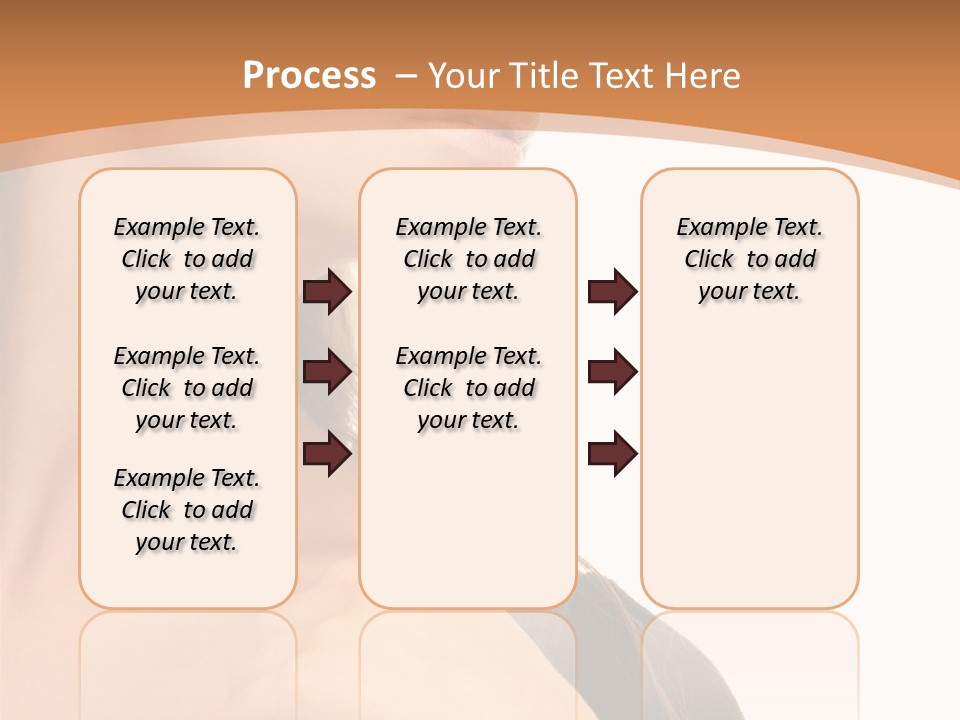 Process – Your Title Text Here

Example Text. Click to add your text.

Example Text. Click to add your text.

Example Text. Click to add your text.

Example Text. Click to add your text.

Example Text. Click to add your text.

Example Text. Click to add your text.